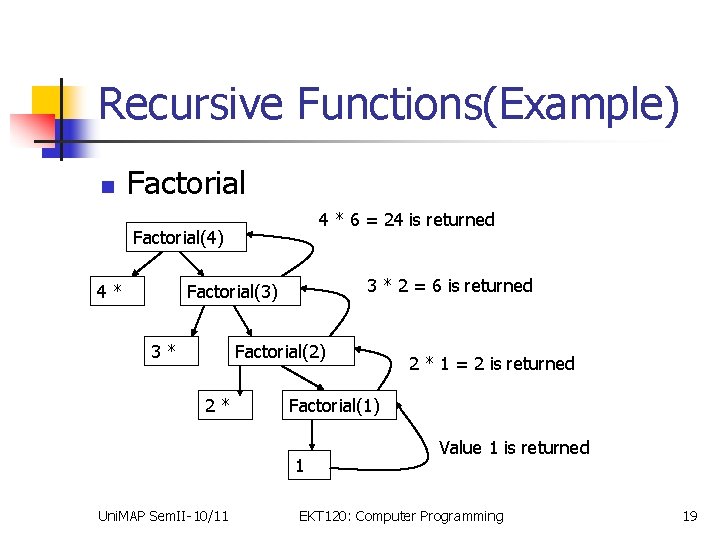 Recursive Functions(Example)

Factorial

Factorial(4)

4 * 6 = 24 is returned

4 *

Factorial(3)

3 * 2 = 6 is returned

3 *

Factorial(2)

2 * 1 = 2 is returned

2 *

Factorial(1)

Value 1 is returned

1

UniMAP SemII-10/11 EKT120: Computer Programming 19